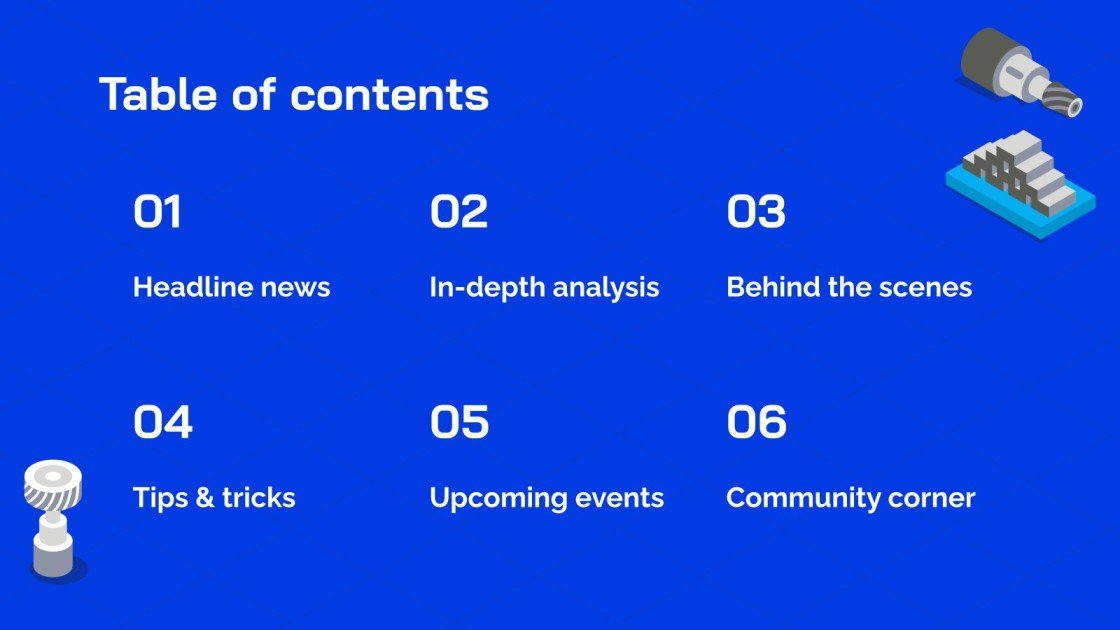 Table of contents

01

Headline news

02

In-depth analysis

03

Behind the scenes

04

Tips & tricks

05

Upcoming events

06

Community corner